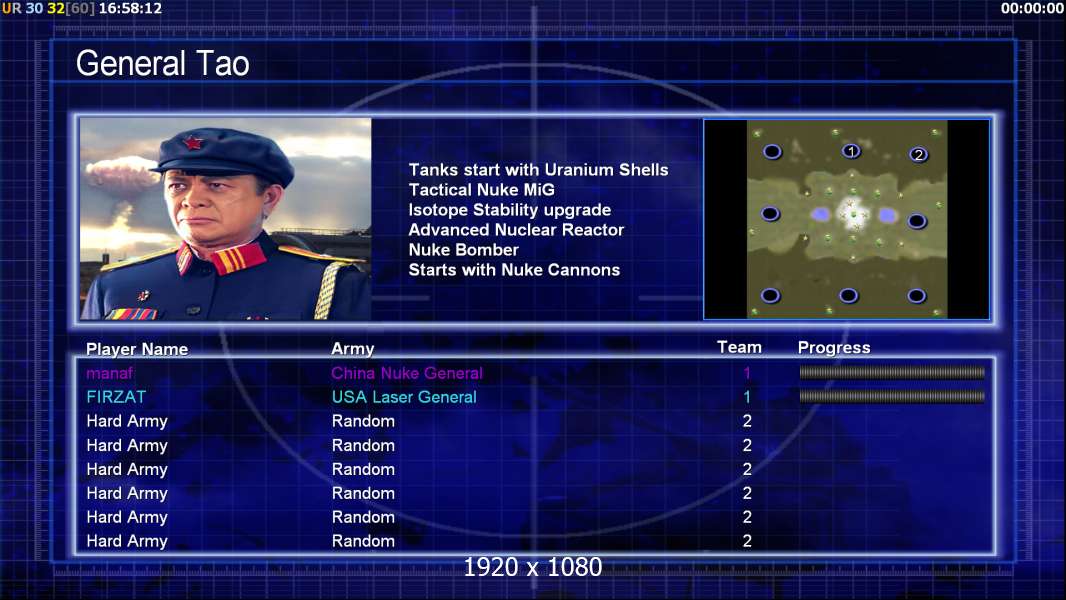 UR 30 32[60] 16:58:12

00:00:00

General Tao

Tanks start with Uranium Shells
Tactical Nuke MiG
Isotope Stability upgrade
Advanced Nuclear Reactor
Nuke Bomber
Starts with Nuke Cannons

1
2

| Player Name | Army | Team | Progress |
|---|---|---|---|
| manaf | China Nuke General | 1 | |
| FIRZAT | USA Laser General | 1 | |
| Hard Army | Random | 2 | |
| Hard Army | Random | 2 | |
| Hard Army | Random | 2 | |
| Hard Army | Random | 2 | |
| Hard Army | Random | 2 | |
| Hard Army | Random | 2 | |

1920 x 1080